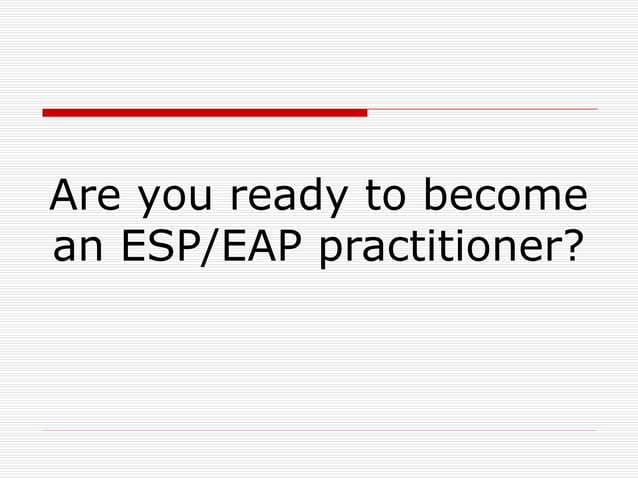 Are you ready to become an ESP/EAP practitioner?